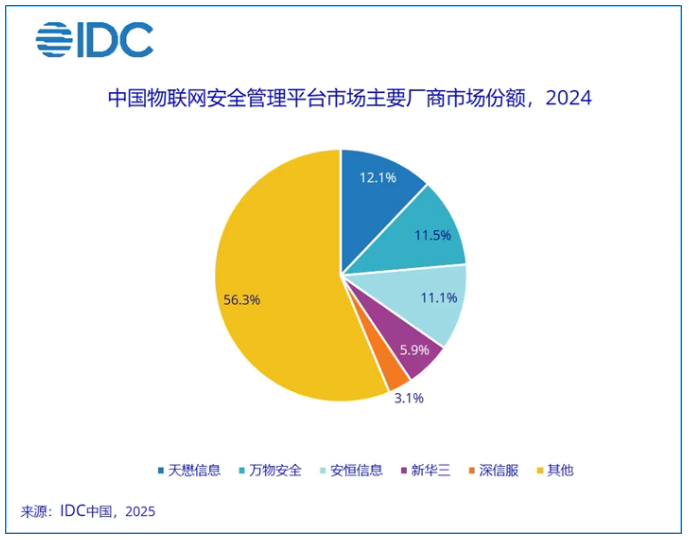 IDC

中国物联网安全管理平台市场主要厂商市场份额，2024

12.1%
11.5%
11.1%
5.9%
3.1%
56.3%

天懋信息 万物安全 安恒信息 新华三 深信服 其他

来源：IDC中国，2025